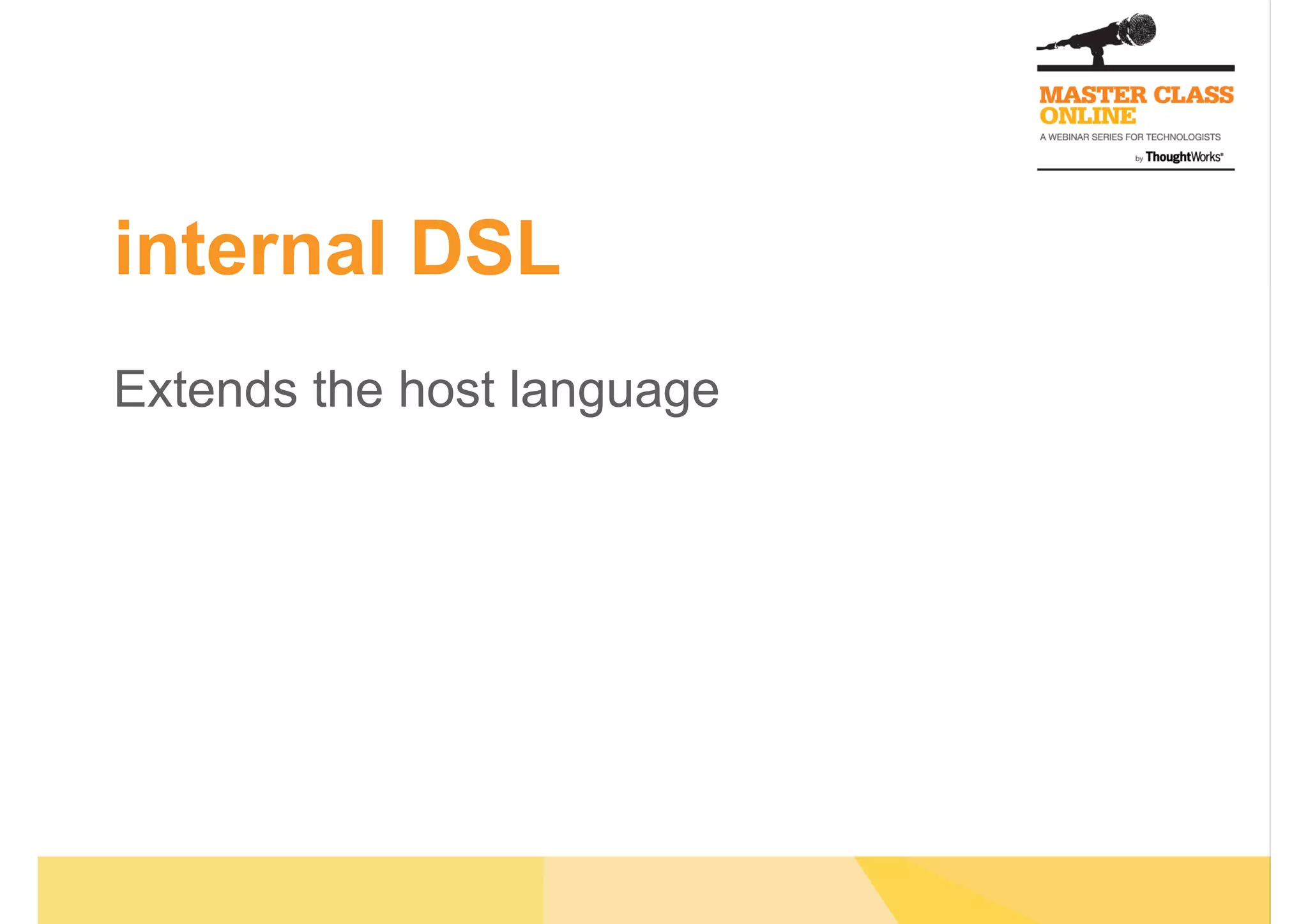 MASTER CLASS ONLINE
A WEBINAR SERIES FOR TECHNOLOGISTS
by ThoughtWorks®

internal DSL

Extends the host language